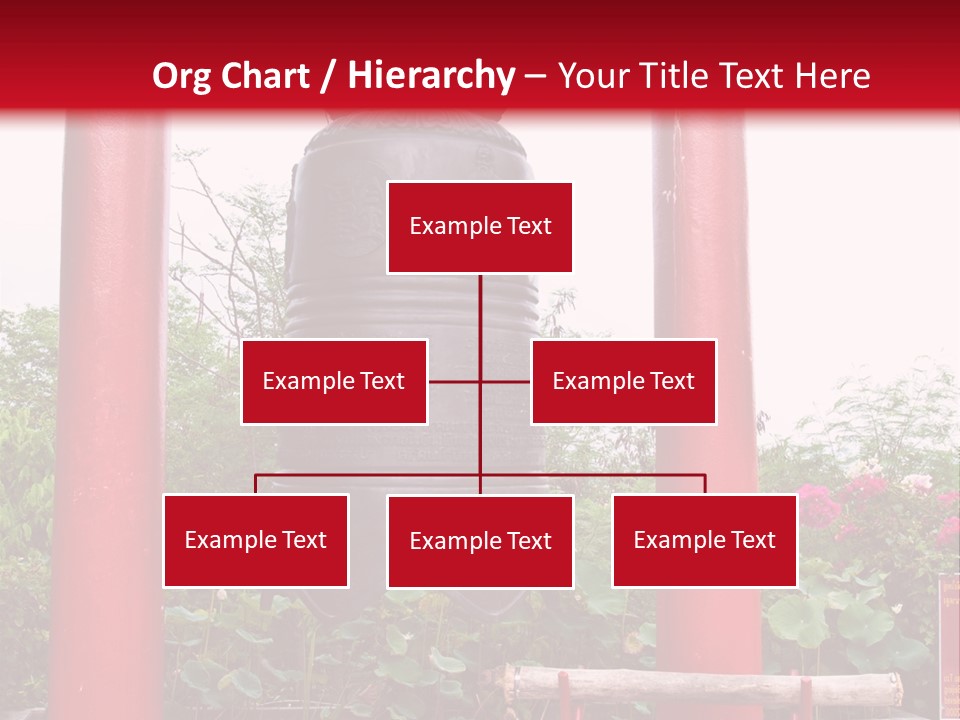 Org Chart / Hierarchy – Your Title Text Here

Example Text

Example Text

Example Text

Example Text

Example Text

Example Text